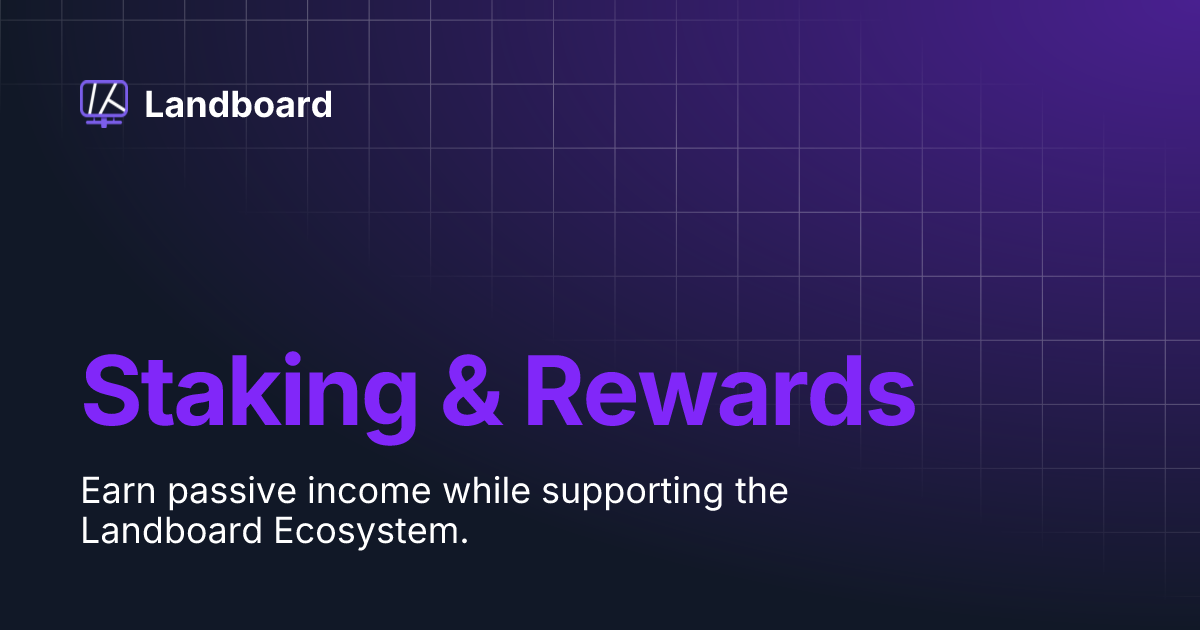 Landboard

Staking & Rewards

Earn passive income while supporting the Landboard Ecosystem.